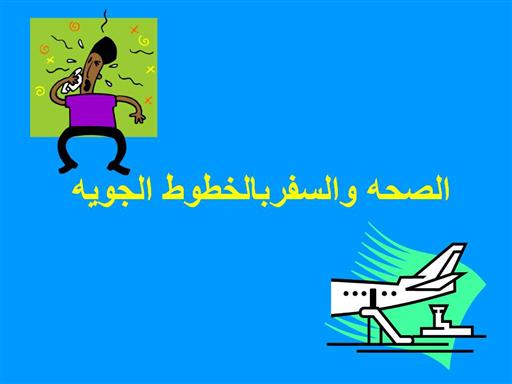 الصحه والسفربالخطوط الجويه